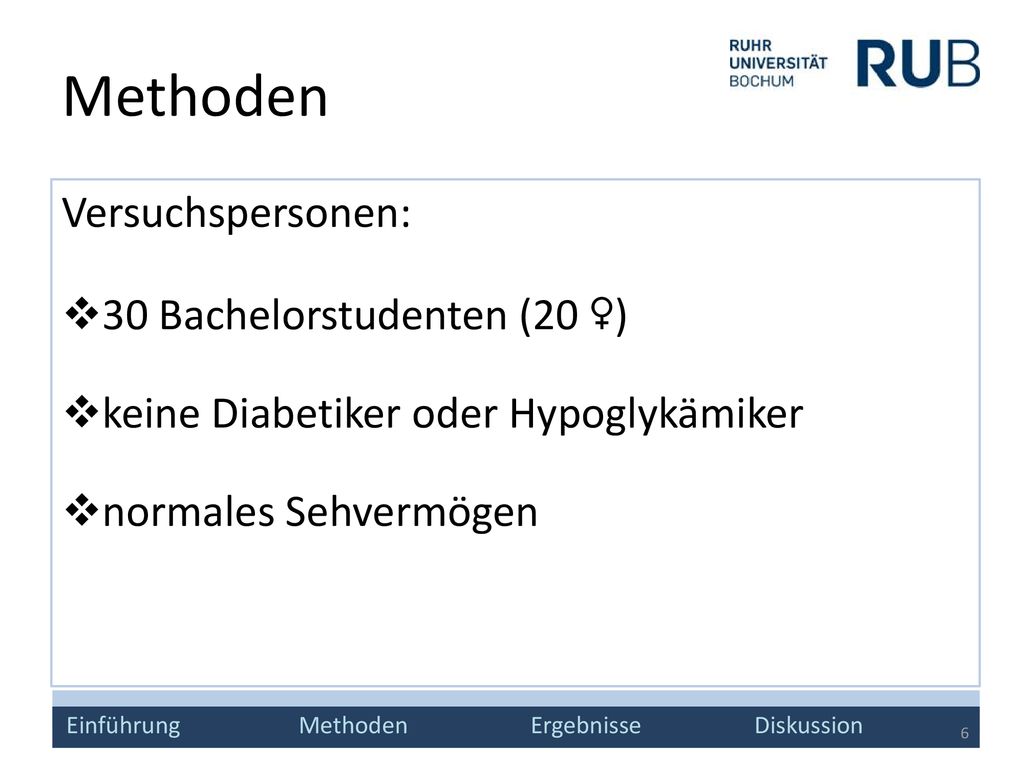 Methoden

RUHR UNIVERSITÄT BOCHUM

RUB

Versuchspersonen:

❖30 Bachelorstudenten (20 ♀)

❖keine Diabetiker oder Hypoglykämiker

❖normales Sehvermögen

Einführung Methoden Ergebnisse Diskussion

6